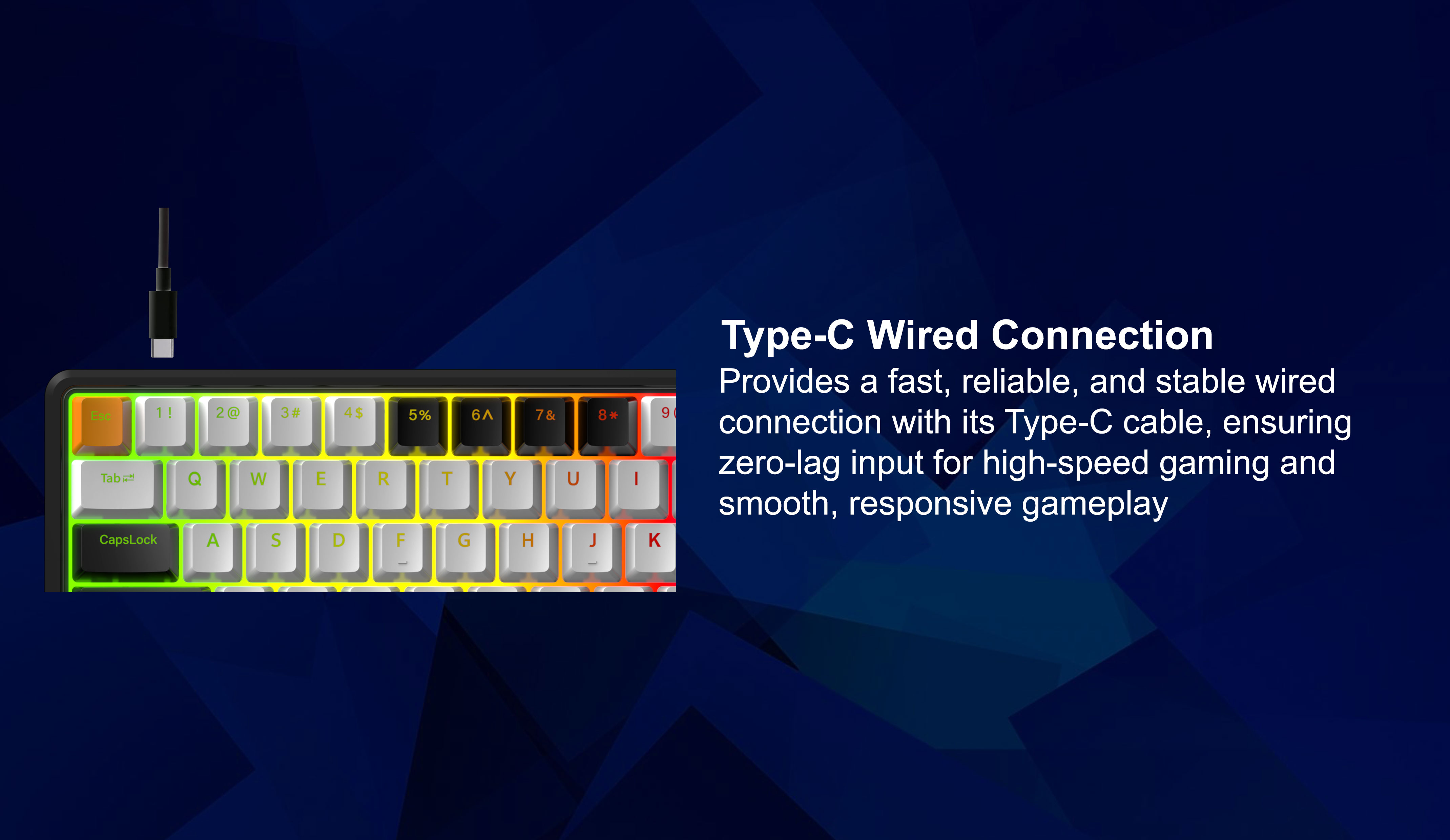 Esc 1 ! 2 @ 3 # 4 $ 5 % 6 ^ 7 & 8 * 9 (
Tab Q W E R T Y U I
CapsLock A S D F G H J K

Type-C Wired Connection
Provides a fast, reliable, and stable wired connection with its Type-C cable, ensuring zero-lag input for high-speed gaming and smooth, responsive gameplay